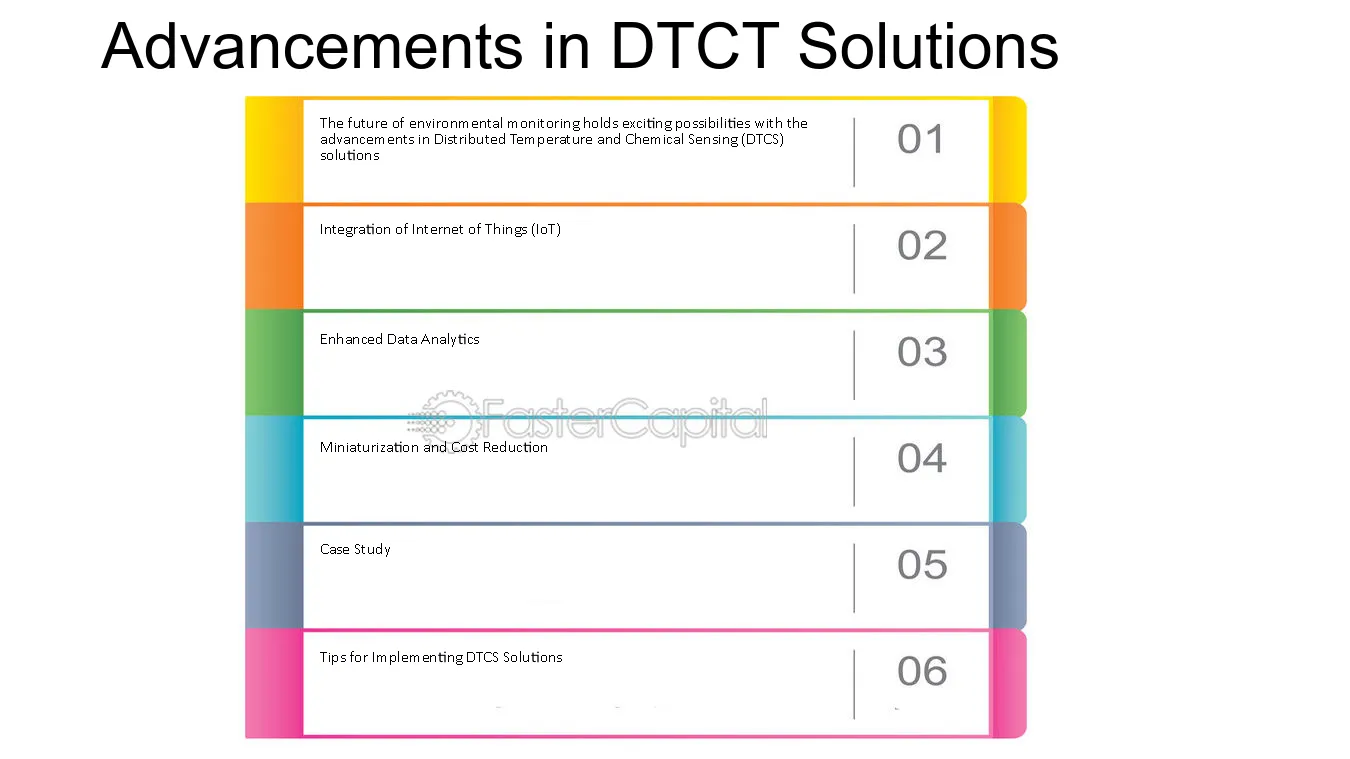 Advancements in DTCT Solutions

The future of environmental monitoring holds exciting possibilities with the advancements in Distributed Temperature and Chemical Sensing (DTCS) solutions

01

Integration of Internet of Things (IoT)

02

Enhanced Data Analytics

03

Miniaturization and Cost Reduction

04

Case Study

05

Tips for Implementing DTCS Solutions

06

FasterCapital